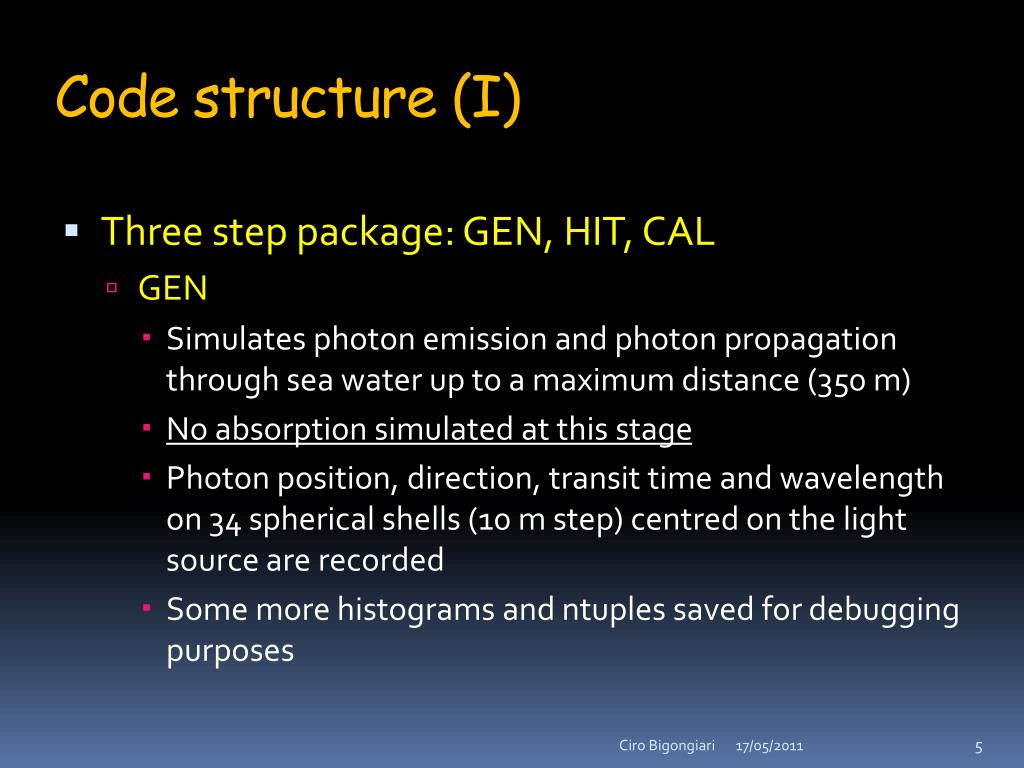 Code structure (I)

Three step package: GEN, HIT, CAL

GEN

Simulates photon emission and photon propagation through sea water up to a maximum distance (350 m)

No absorption simulated at this stage

Photon position, direction, transit time and wavelength on 34 spherical shells (10 m step) centred on the light source are recorded

Some more histograms and ntuples saved for debugging purposes

Ciro Bigongiari 17/05/2011 5